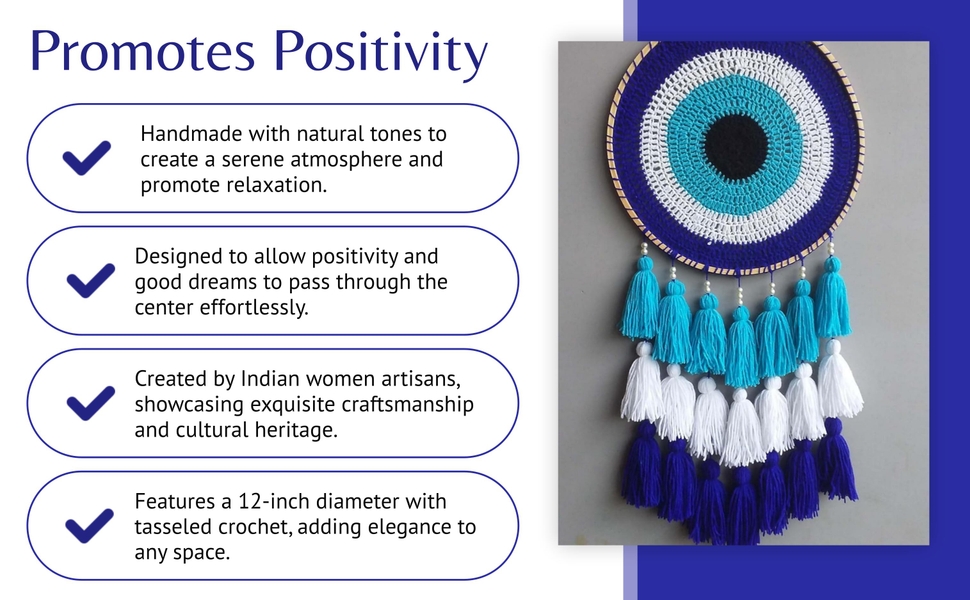 Promotes Positivity

Handmade with natural tones to create a serene atmosphere and promote relaxation.

Designed to allow positivity and good dreams to pass through the center effortlessly.

Created by Indian women artisans, showcasing exquisite craftsmanship and cultural heritage.

Features a 12-inch diameter with tasseled crochet, adding elegance to any space.